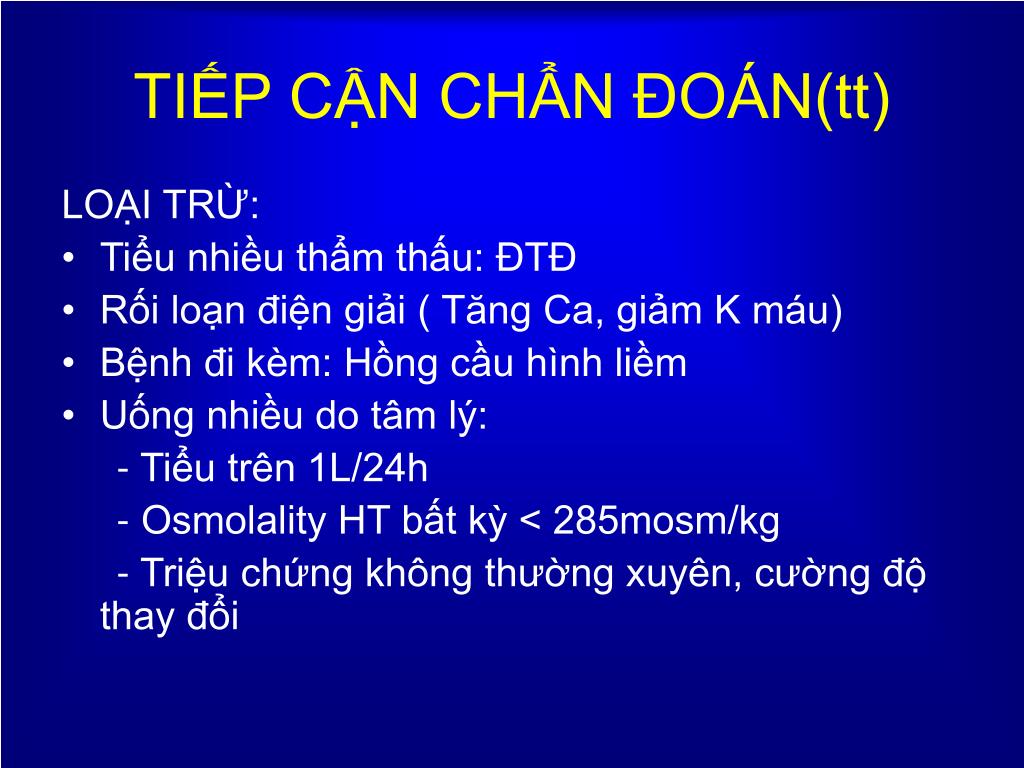 TIẾP CẬN CHẨN ĐOÁN(tt)

LOẠI TRỪ:
• Tiểu nhiều thẩm thấu: ĐTĐ
• Rối loạn điện giải ( Tăng Ca, giảm K máu)
• Bệnh đi kèm: Hồng cầu hình liềm
• Uống nhiều do tâm lý:
- Tiểu trên 1L/24h
- Osmolality HT bất kỳ < 285mosm/kg
- Triệu chứng không thường xuyên, cường độ thay đổi